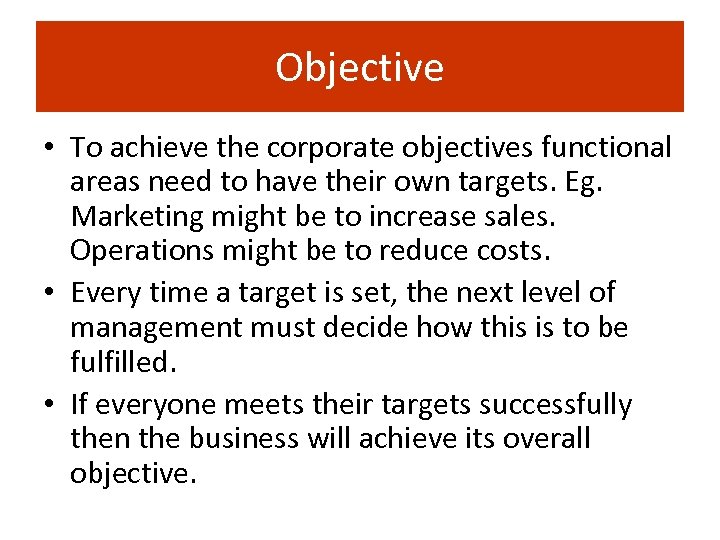 Objective

• To achieve the corporate objectives functional areas need to have their own targets. Eg. Marketing might be to increase sales. Operations might be to reduce costs.
• Every time a target is set, the next level of management must decide how this is to be fulfilled.
• If everyone meets their targets successfully then the business will achieve its overall objective.